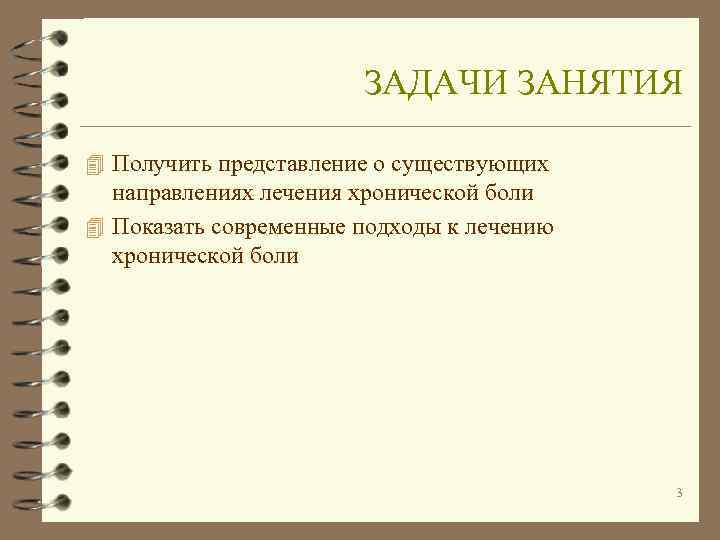 ЗАДАЧИ ЗАНЯТИЯ

Получить представление о существующих направлениях лечения хронической боли

Показать современные подходы к лечению хронической боли

3